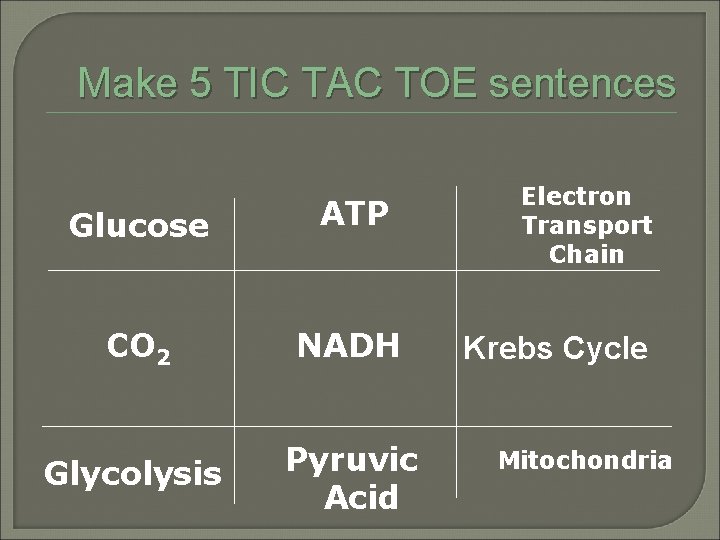 Make 5 TIC TAC TOE sentences

| Glucose | ATP | Electron Transport Chain |
|---|---|---|
| $CO_2$ | NADH | Krebs Cycle |
| Glycolysis | Pyruvic Acid | Mitochondria |